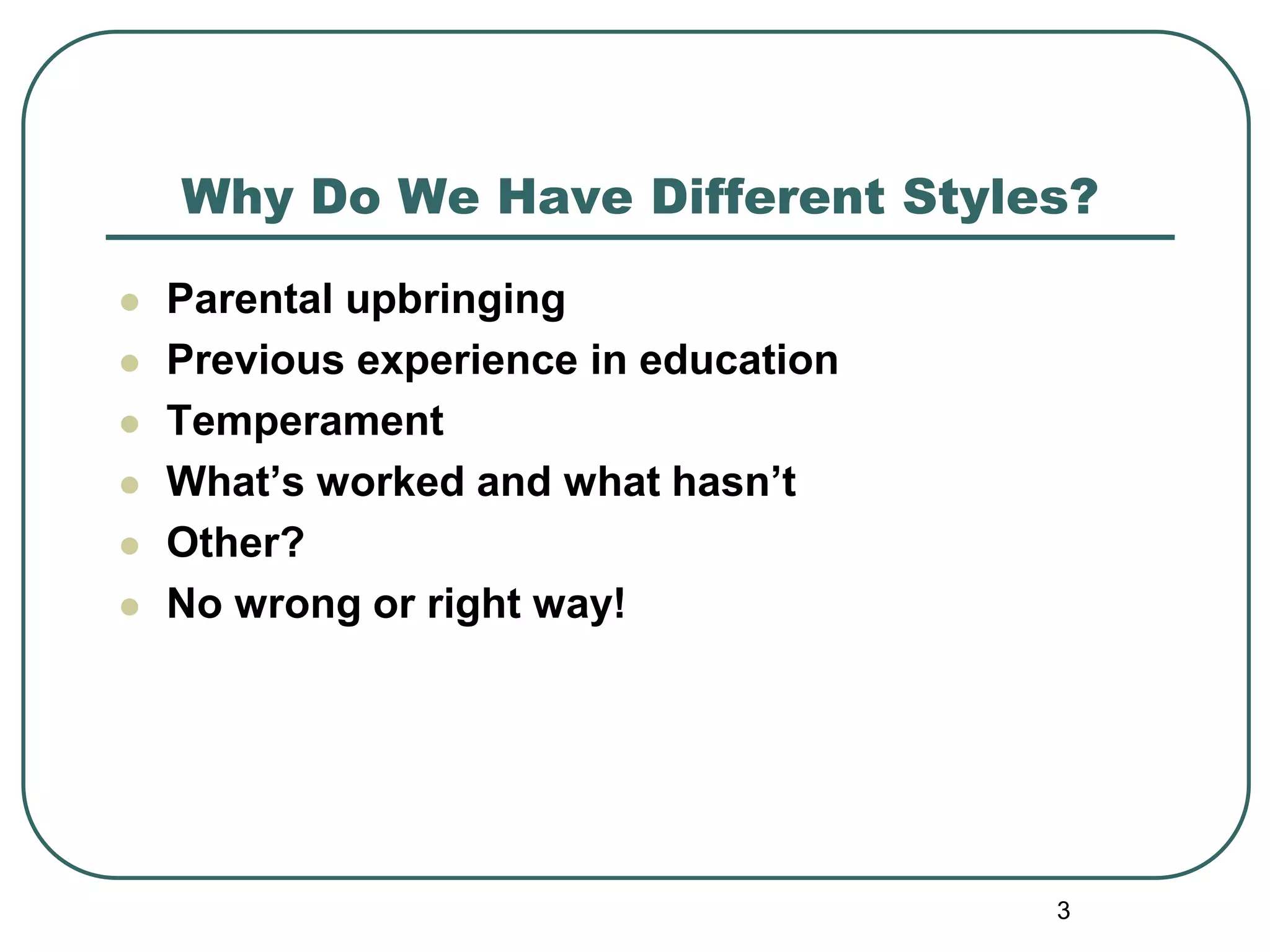 Why Do We Have Different Styles?

- Parental upbringing
- Previous experience in education
- Temperament
- What’s worked and what hasn’t
- Other?
- No wrong or right way!

3